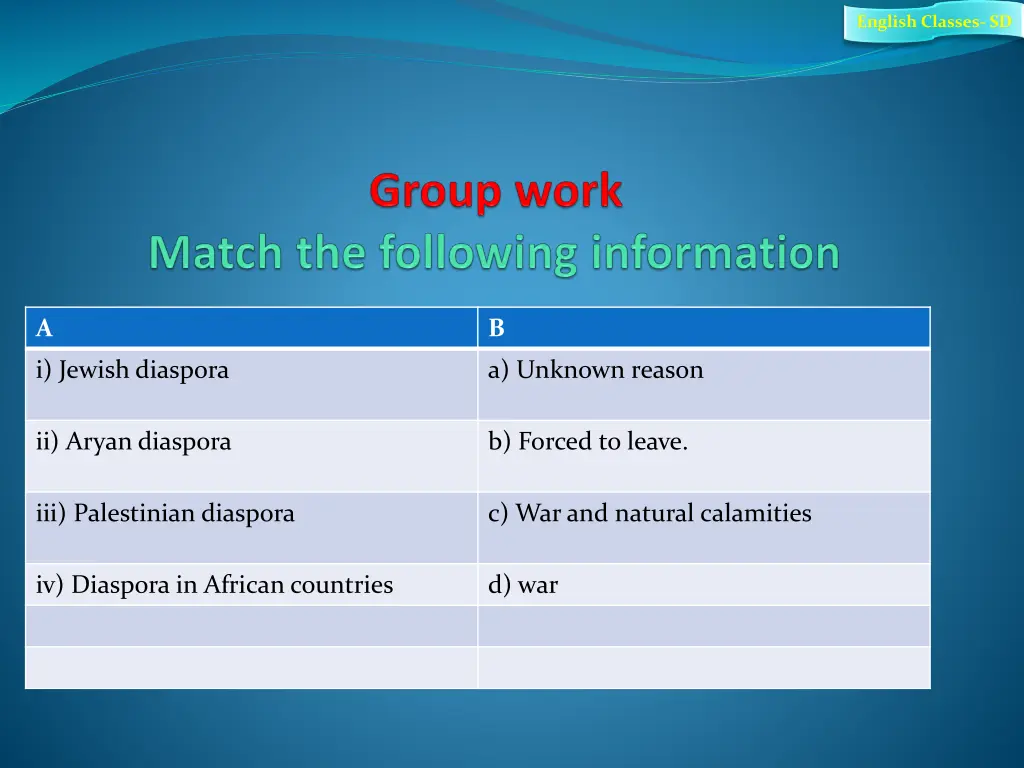 English Classes- SD

Group work

Match the following information

| A | B |
|---|---|
| i) Jewish diaspora | a) Unknown reason |
| ii) Aryan diaspora | b) Forced to leave. |
| iii) Palestinian diaspora | c) War and natural calamities |
| iv) Diaspora in African countries | d) war |
| | |
| | |